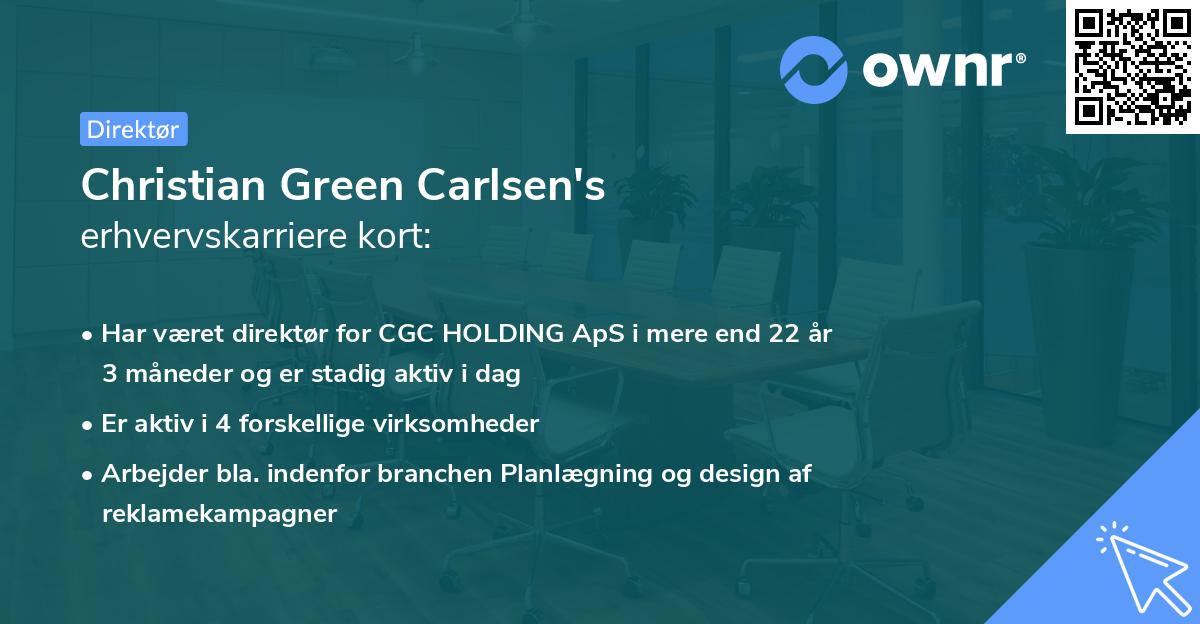 ownr®

Direktør

Christian Green Carlsen's
erhvervskarriere kort:

• Har været direktør for CGC HOLDING ApS i mere end 22 år 3 måneder og er stadig aktiv i dag

• Er aktiv i 4 forskellige virksomheder

• Arbejder bla. indenfor branchen Planlægning og design af reklamekampagner